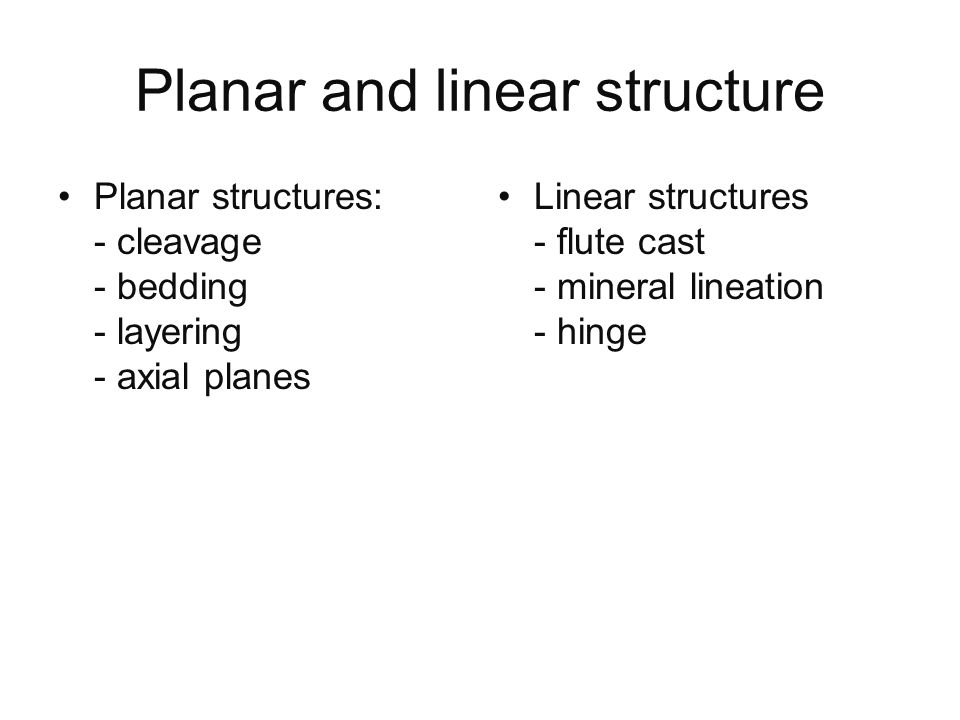 Planar and linear structure

• Planar structures:
- cleavage
- bedding
- layering
- axial planes

• Linear structures
- flute cast
- mineral lineation
- hinge